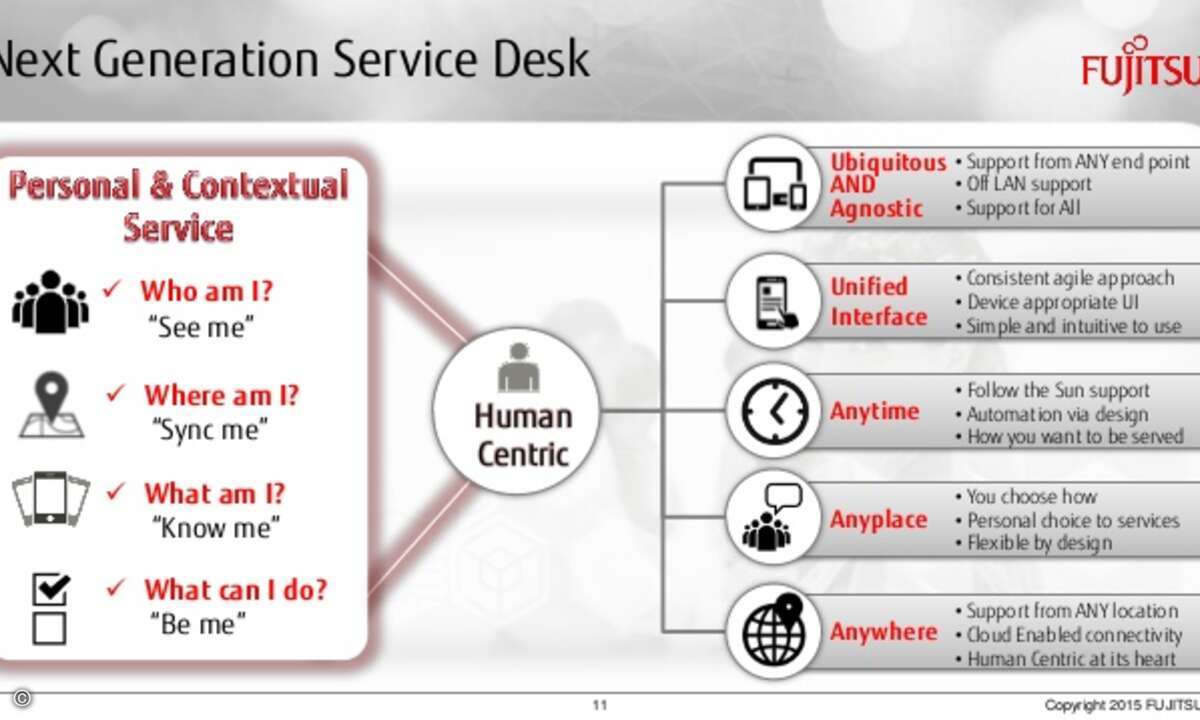 Next Generation Service Desk

FUJITSU

Personal & Contextual Service

✓ Who am I?
"See me"

✓ Where am I?
"Sync me"

✓ What am I?
"Know me"

✓ What can I do?
"Be me"

Human Centric

Ubiquitous AND Agnostic
• Support from ANY end point
• Off LAN support
• Support for All

Unified Interface
• Consistent agile approach
• Device appropriate UI
• Simple and intuitive to use

Anytime
• Follow the Sun support
• Automation via design
• How you want to be served

Anyplace
• You choose how
• Personal choice to services
• Flexible by design

Anywhere
• Support from ANY location
• Cloud Enabled connectivity
• Human Centric at its heart

©

11

Copyright 2015 FUJITSU